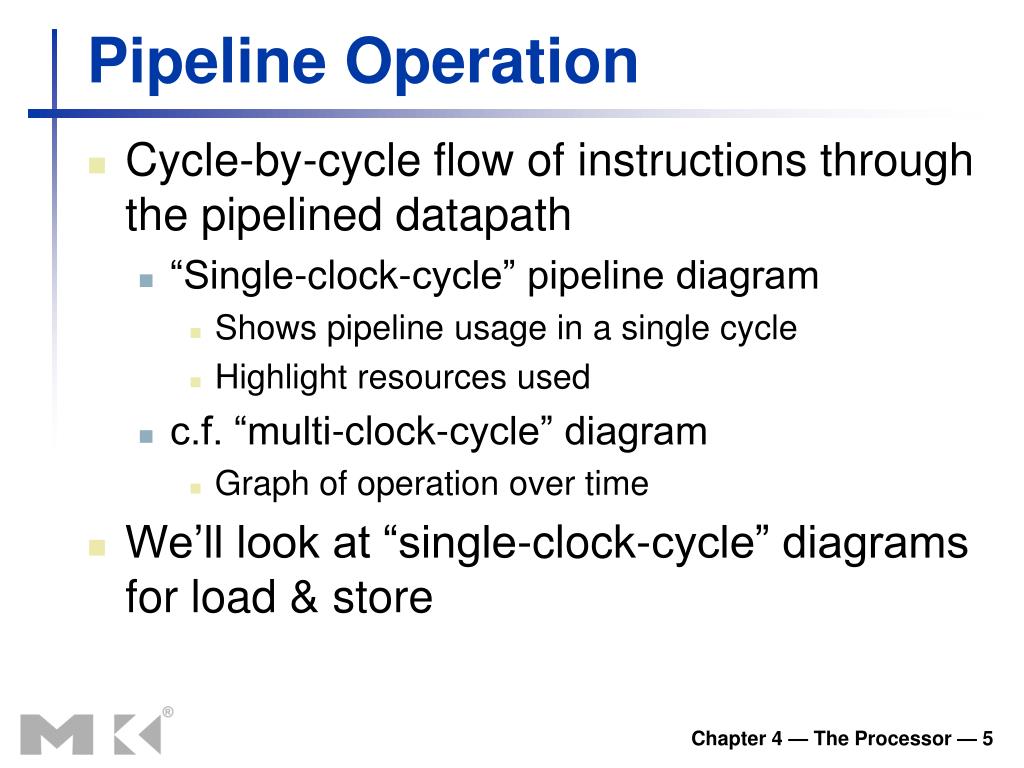 Pipeline Operation

Cycle-by-cycle flow of instructions through the pipelined datapath

“Single-clock-cycle” pipeline diagram

Shows pipeline usage in a single cycle

Highlight resources used

c.f. “multi-clock-cycle” diagram

Graph of operation over time

We’ll look at “single-clock-cycle” diagrams for load & store

MK®

Chapter 4 — The Processor — 5